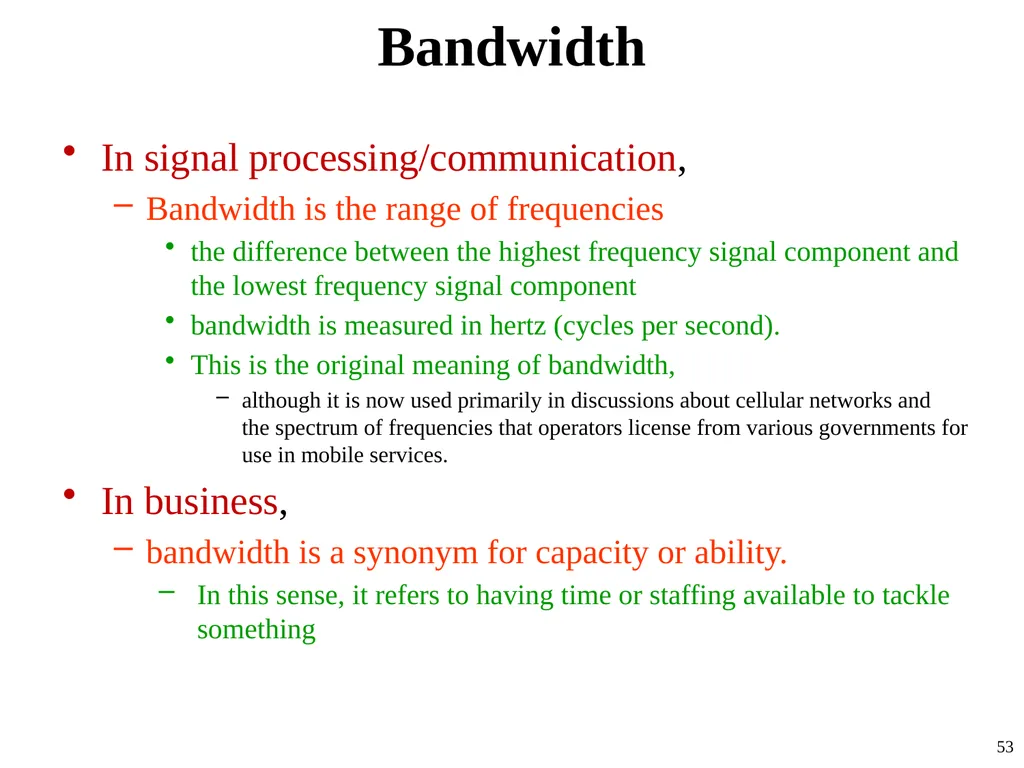 Bandwidth

• In signal processing/communication,

– Bandwidth is the range of frequencies

• the difference between the highest frequency signal component and the lowest frequency signal component

• bandwidth is measured in hertz (cycles per second).

• This is the original meaning of bandwidth,

– although it is now used primarily in discussions about cellular networks and the spectrum of frequencies that operators license from various governments for use in mobile services.

• In business,

– bandwidth is a synonym for capacity or ability.

– In this sense, it refers to having time or staffing available to tackle something

53